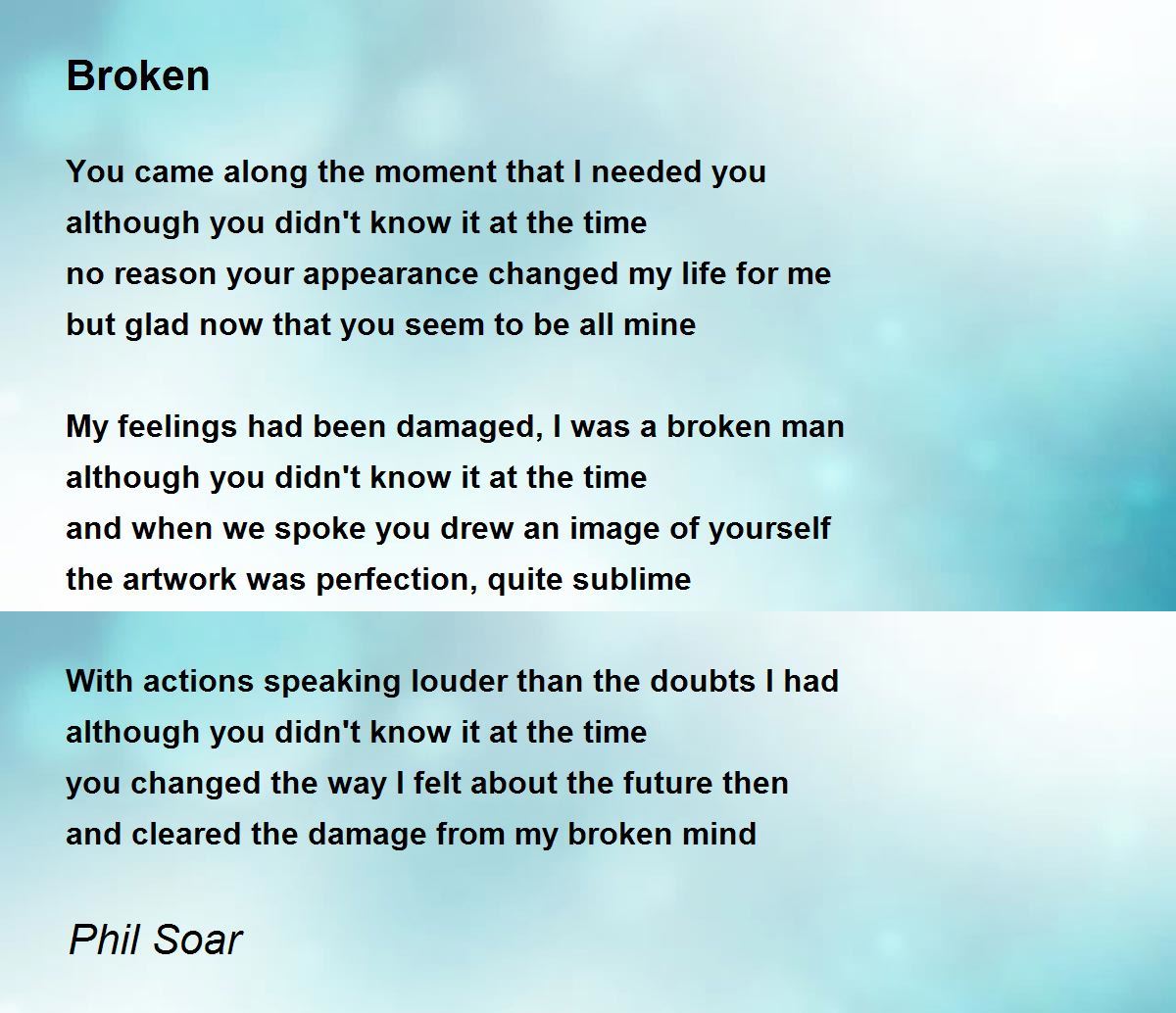 Broken

You came along the moment that I needed you
although you didn't know it at the time
no reason your appearance changed my life for me
but glad now that you seem to be all mine

My feelings had been damaged, I was a broken man
although you didn't know it at the time
and when we spoke you drew an image of yourself
the artwork was perfection, quite sublime

With actions speaking louder than the doubts I had
although you didn't know it at the time
you changed the way I felt about the future then
and cleared the damage from my broken mind

Phil Soar